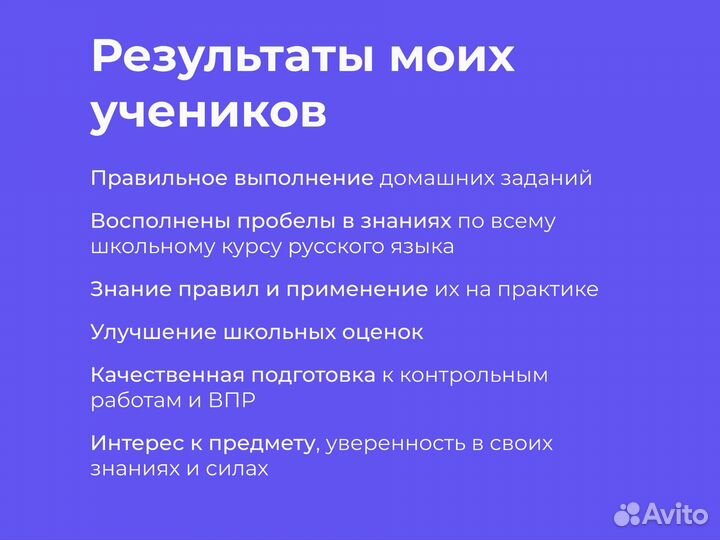 Результаты моих учеников

Правильное выполнение домашних заданий

Восполнены пробелы в знаниях по всему школьному курсу русского языка

Знание правил и применение их на практике

Улучшение школьных оценок

Качественная подготовка к контрольным работам и ВПР

Интерес к предмету, уверенность в своих знаниях и силах

Avito